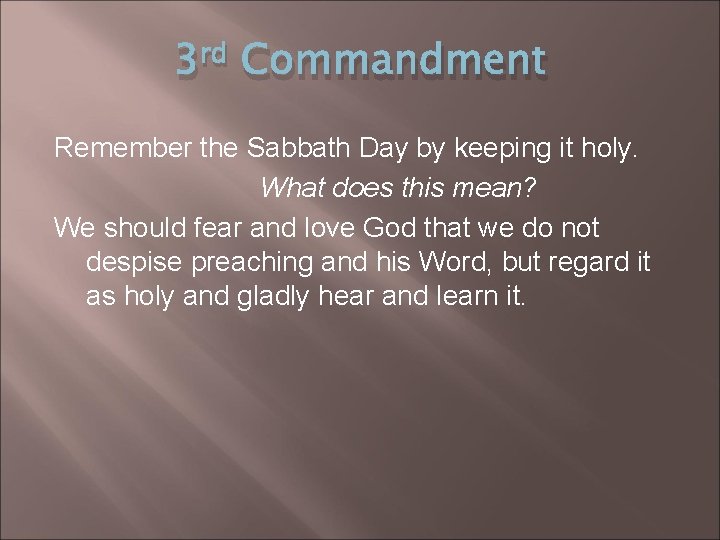 3rd Commandment

Remember the Sabbath Day by keeping it holy.

What does this mean?

We should fear and love God that we do not despise preaching and his Word, but regard it as holy and gladly hear and learn it.